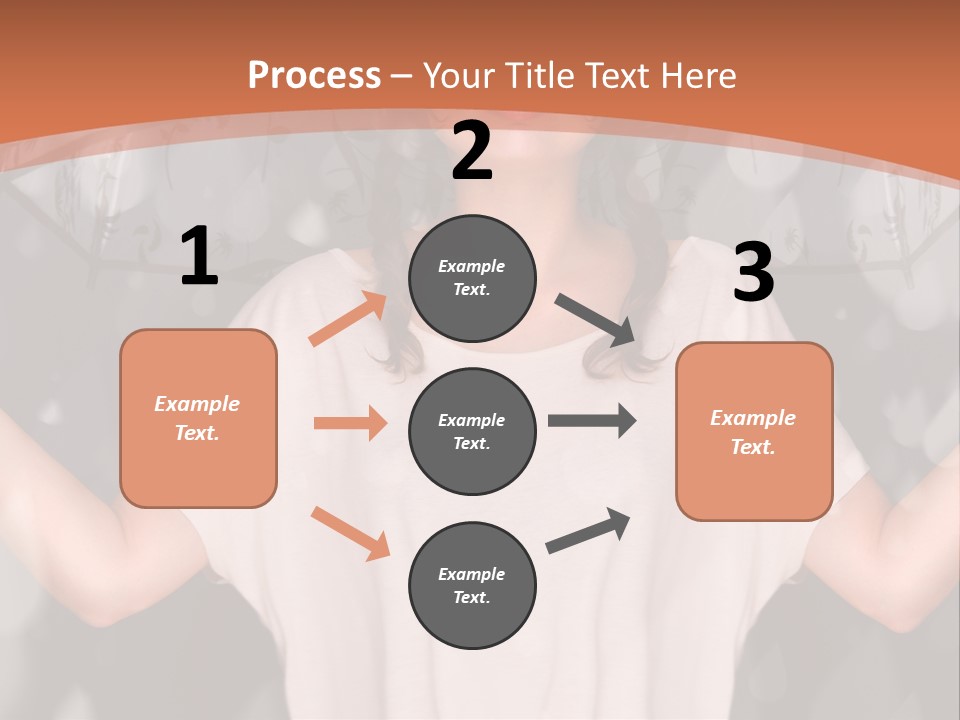 Process – Your Title Text Here

1

Example Text.

2

Example Text.

Example Text.

Example Text.

3

Example Text.